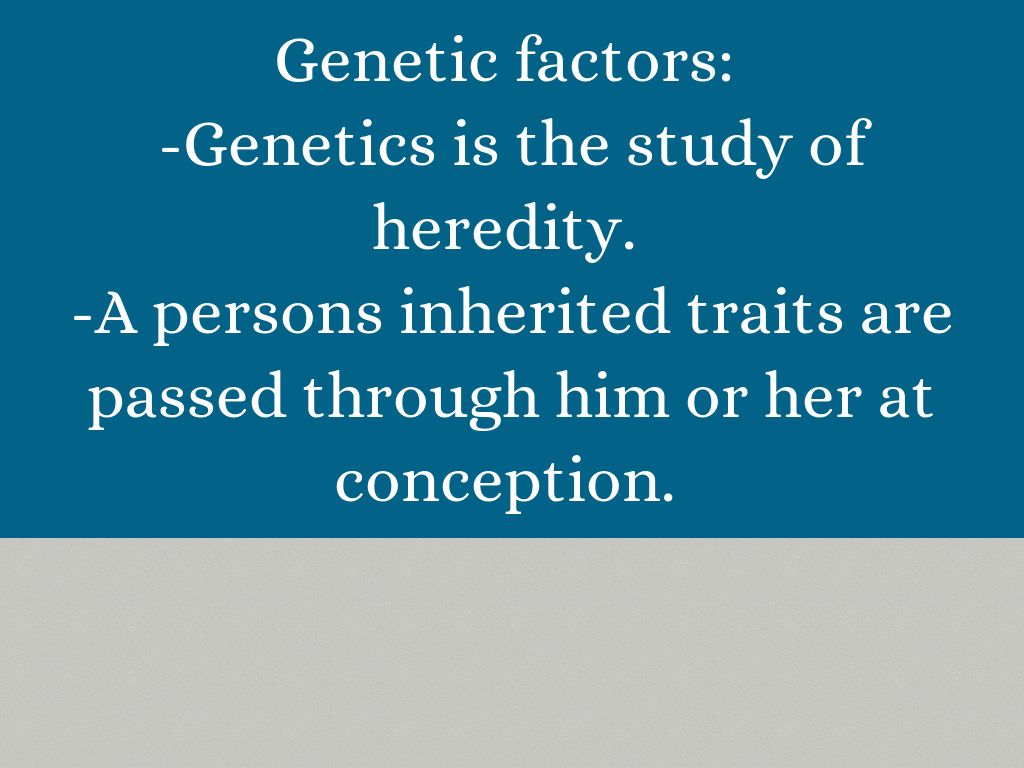 Genetic factors:
-Genetics is the study of heredity.
-A persons inherited traits are passed through him or her at conception.